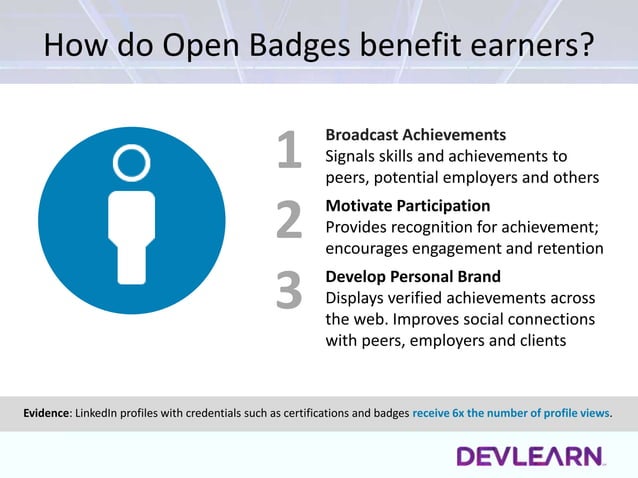 How do Open Badges benefit earners?

1
Broadcast Achievements
Signals skills and achievements to peers, potential employers and others

2
Motivate Participation
Provides recognition for achievement; encourages engagement and retention

3
Develop Personal Brand
Displays verified achievements across the web. Improves social connections with peers, employers and clients

Evidence: LinkedIn profiles with credentials such as certifications and badges receive 6x the number of profile views.

DEVLEARN